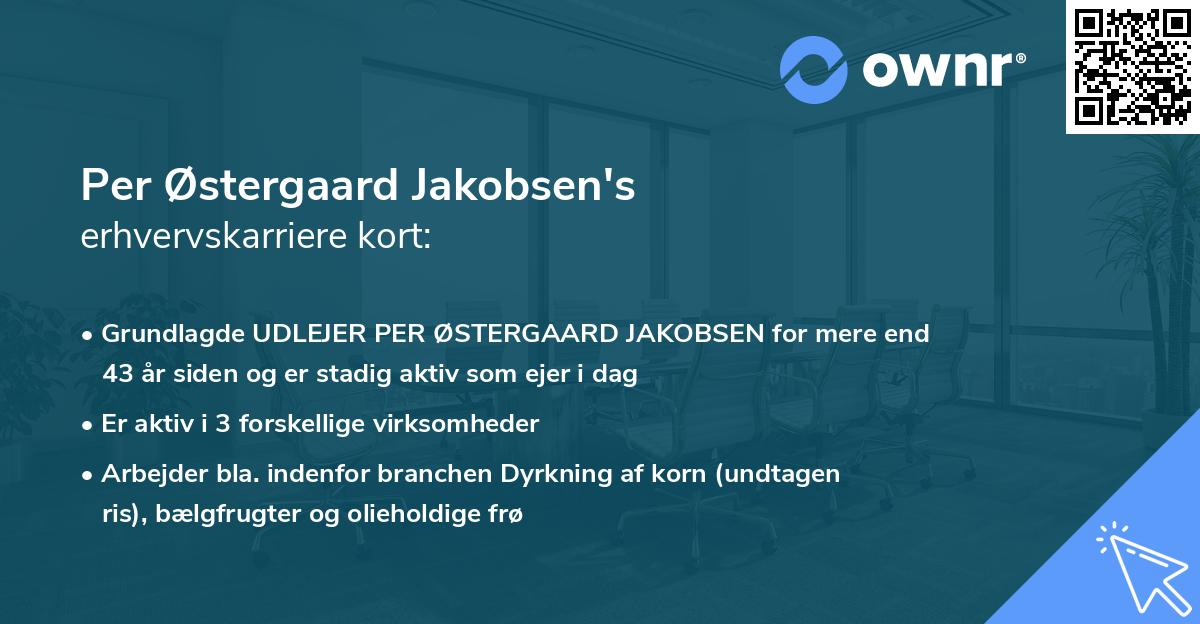 ownr®

Per Østergaard Jakobsen's
erhvervskarriere kort:

• Grundlagde UDLEJER PER ØSTERGAARD JAKOBSEN for mere end 43 år siden og er stadig aktiv som ejer i dag

• Er aktiv i 3 forskellige virksomheder

• Arbejder bla. indenfor branchen Dyrkning af korn (undtagen ris), bælgfrugter og olieholdige frø